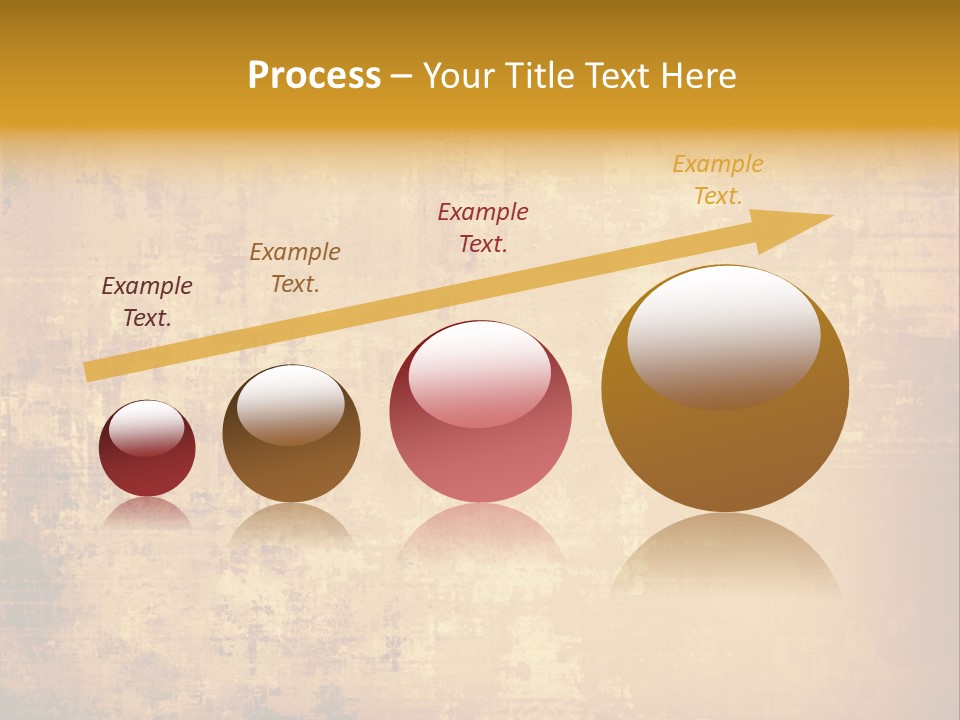 Process – Your Title Text Here

Example Text.

Example Text.

Example Text.

Example Text.